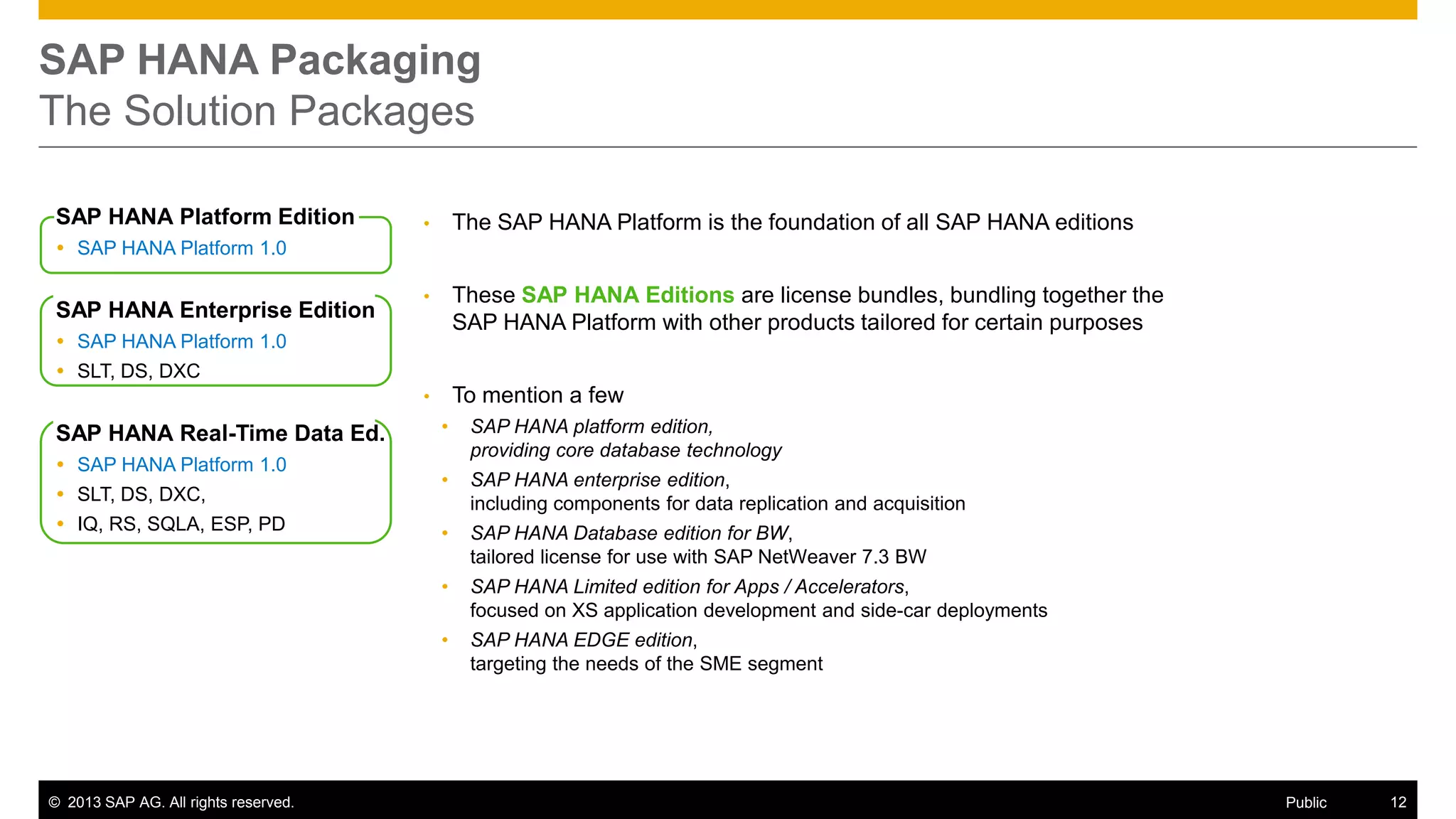 SAP HANA Packaging
The Solution Packages

SAP HANA Platform Edition
• SAP HANA Platform 1.0

SAP HANA Enterprise Edition
• SAP HANA Platform 1.0
• SLT, DS, DXC

SAP HANA Real-Time Data Ed.
• SAP HANA Platform 1.0
• SLT, DS, DXC,
• IQ, RS, SQLA, ESP, PD

• The SAP HANA Platform is the foundation of all SAP HANA editions

• These SAP HANA Editions are license bundles, bundling together the SAP HANA Platform with other products tailored for certain purposes

• To mention a few
• SAP HANA platform edition, providing core database technology
• SAP HANA enterprise edition, including components for data replication and acquisition
• SAP HANA Database edition for BW, tailored license for use with SAP NetWeaver 7.3 BW
• SAP HANA Limited edition for Apps / Accelerators, focused on XS application development and side-car deployments
• SAP HANA EDGE edition, targeting the needs of the SME segment

© 2013 SAP AG. All rights reserved. Public 12